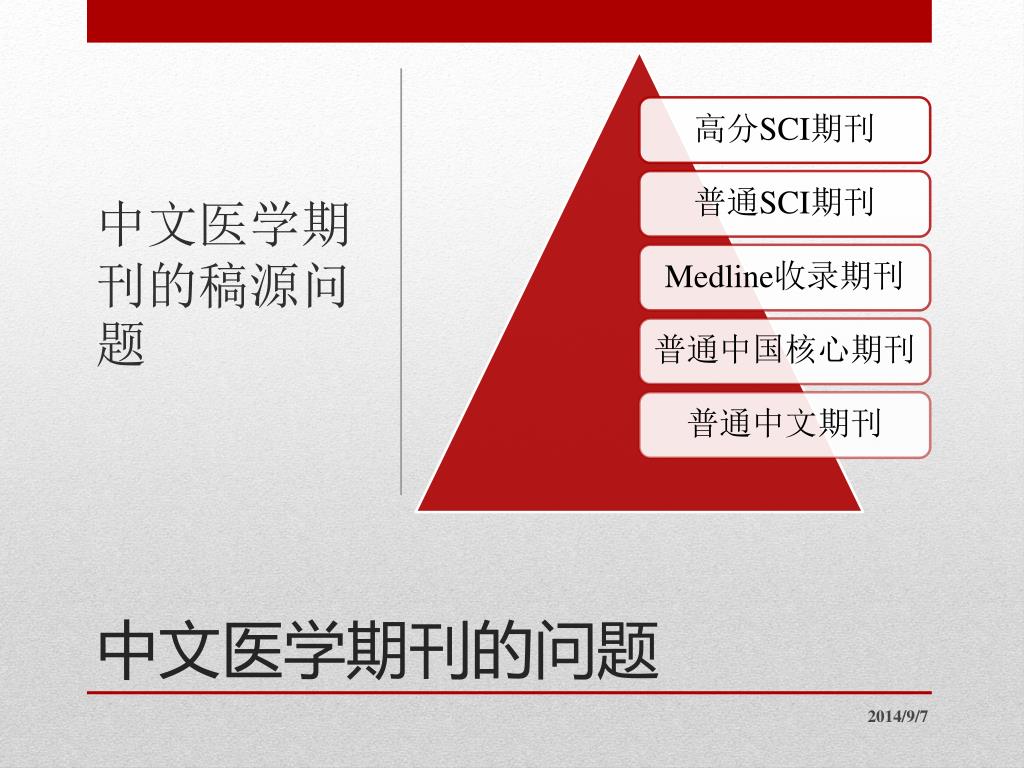 中文医学期刊的稿源问题

高分SCI期刊

普通SCI期刊

Medline收录期刊

普通中国核心期刊

普通中文期刊

中文医学期刊的问题

2014/9/7